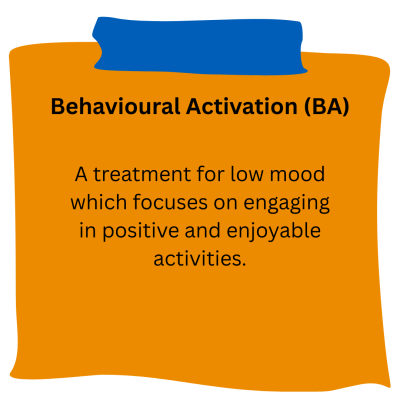 Behavioural Activation (BA)

A treatment for low mood which focuses on engaging in positive and enjoyable activities.